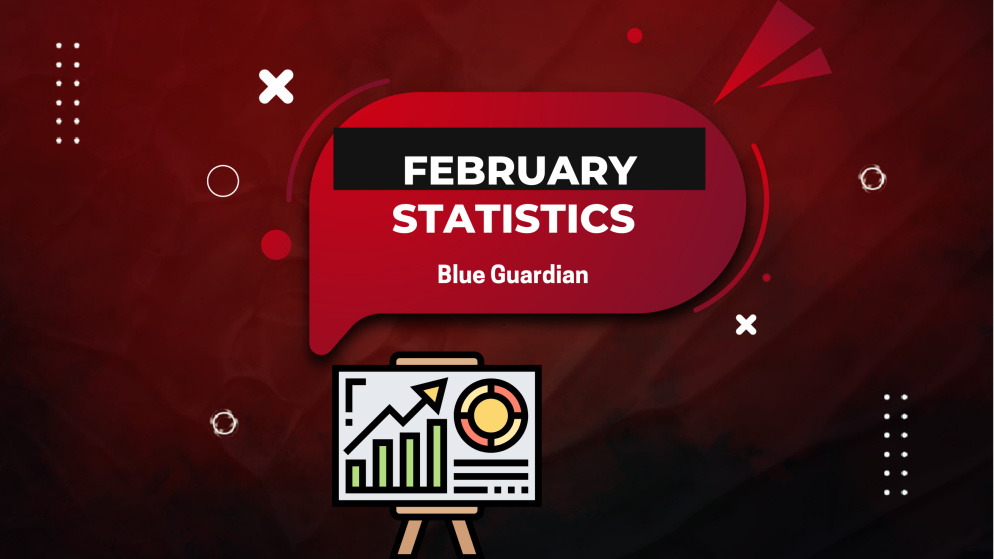 FEBRUARY
STATISTICS

Blue Guardian